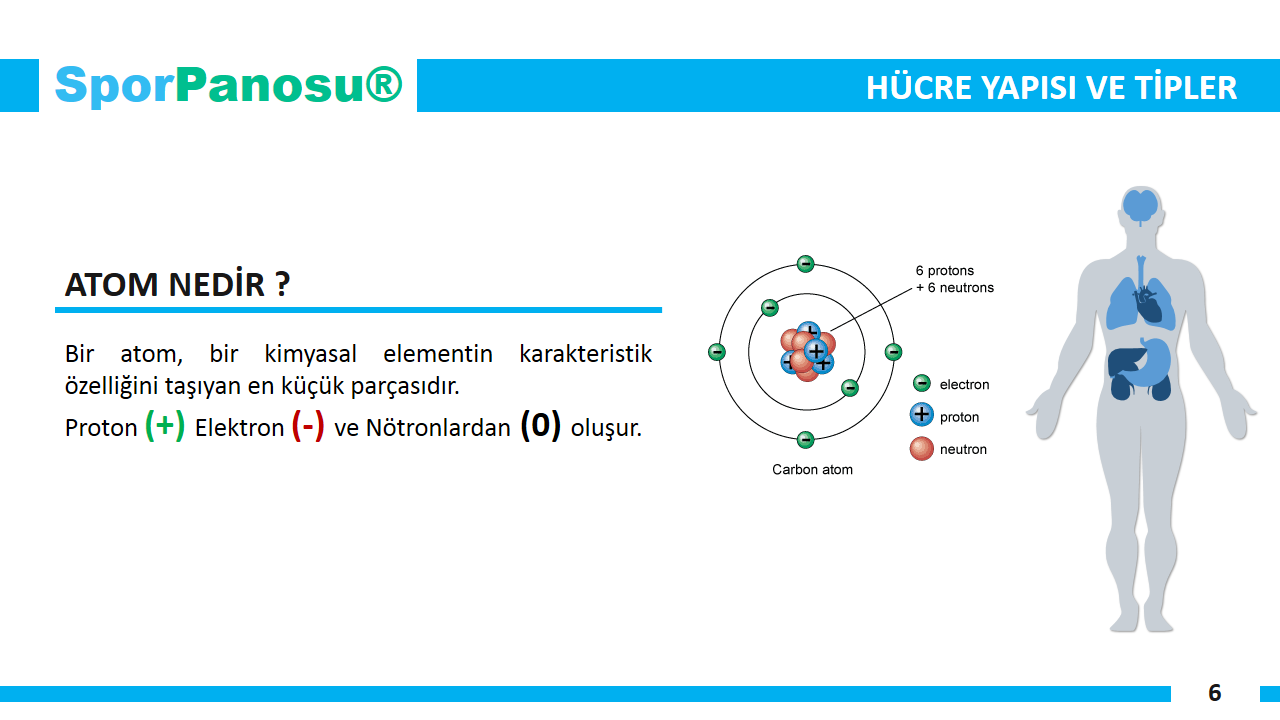 SporPanosu®

HÜCRE YAPISI VE TİPLER

ATOM NEDİR ?

Bir atom, bir kimyasal elementin karakteristik özelliğini taşıyan en küçük parçasıdır.

Proton (+) Elektron (-) ve Nötronlardan (0) oluşur.

6 protons + 6 neutrons

electron

proton

neutron

Carbon atom

6